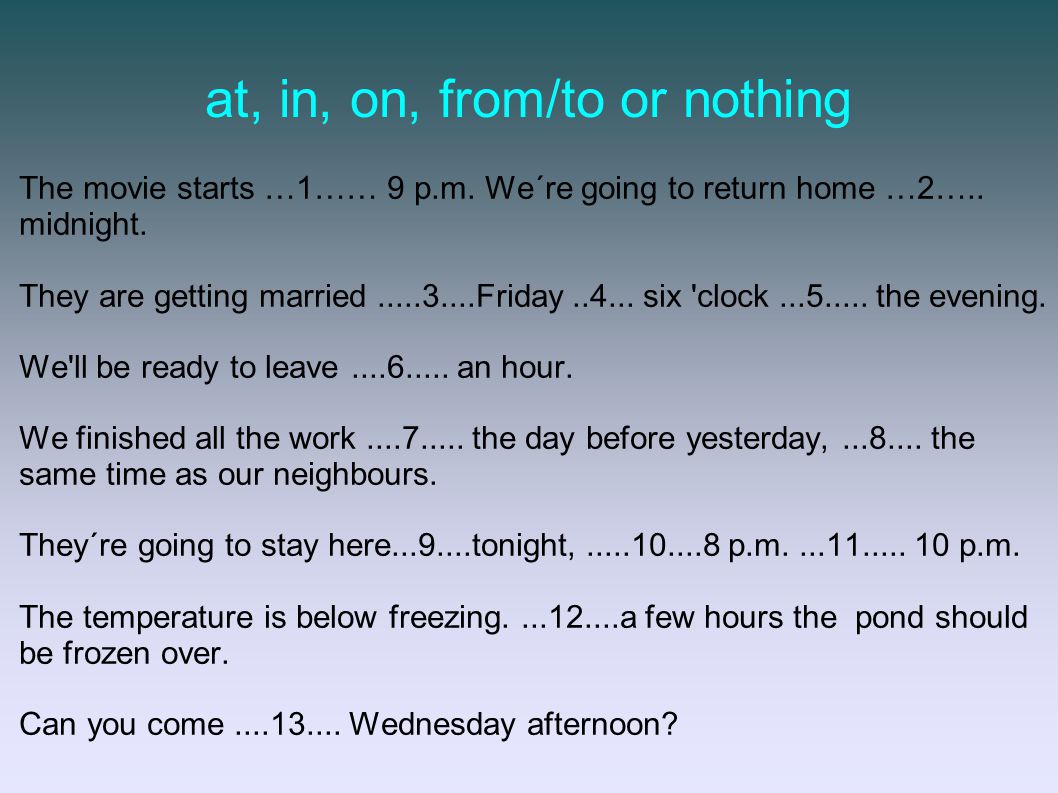 at, in, on, from/to or nothing

The movie starts …1…… 9 p.m. We´re going to return home …2….. midnight.

They are getting married .....3....Friday ..4... six 'clock ...5..... the evening.

We'll be ready to leave ....6..... an hour.

We finished all the work ....7..... the day before yesterday, ...8.... the same time as our neighbours.

They´re going to stay here...9....tonight, .....10....8 p.m. ...11..... 10 p.m.

The temperature is below freezing. ...12....a few hours the pond should be frozen over.

Can you come ....13.... Wednesday afternoon?